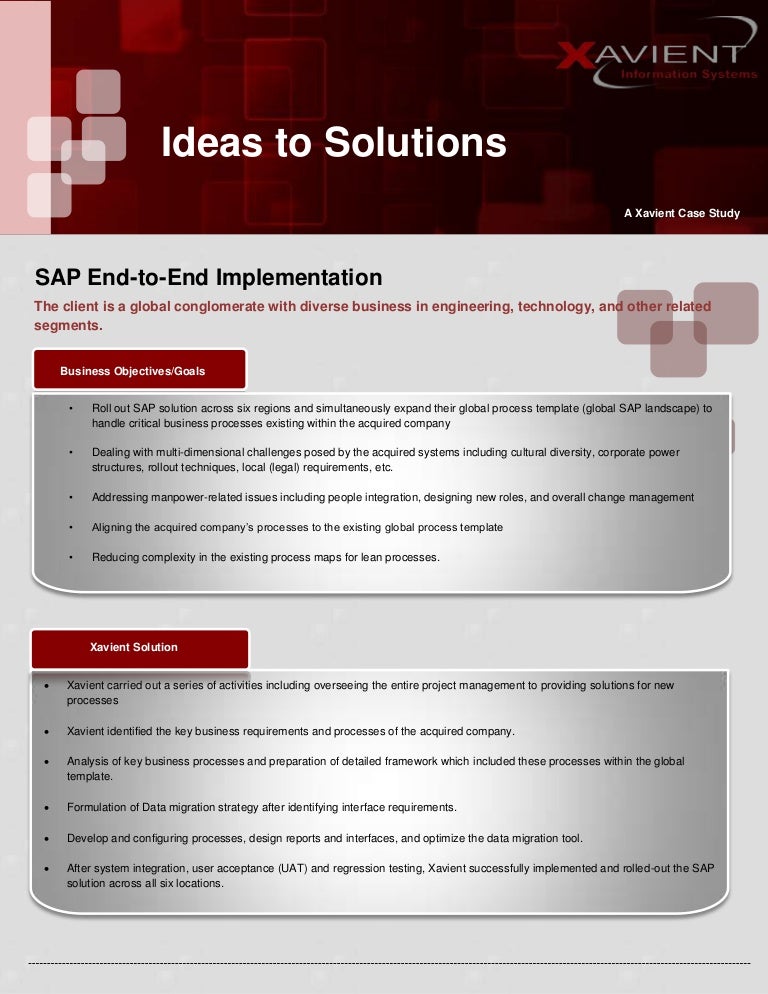 XAVIENT
Information Systems

Ideas to Solutions

A Xavient Case Study

SAP End-to-End Implementation

The client is a global conglomerate with diverse business in engineering, technology, and other related segments.

Business Objectives/Goals

• Roll out SAP solution across six regions and simultaneously expand their global process template (global SAP landscape) to handle critical business processes existing within the acquired company

• Dealing with multi-dimensional challenges posed by the acquired systems including cultural diversity, corporate power structures, rollout techniques, local (legal) requirements, etc.

• Addressing manpower-related issues including people integration, designing new roles, and overall change management

• Aligning the acquired company's processes to the existing global process template

• Reducing complexity in the existing process maps for lean processes.

Xavient Solution

• Xavient carried out a series of activities including overseeing the entire project management to providing solutions for new processes

• Xavient identified the key business requirements and processes of the acquired company.

• Analysis of key business processes and preparation of detailed framework which included these processes within the global template.

• Formulation of Data migration strategy after identifying interface requirements.

• Develop and configuring processes, design reports and interfaces, and optimize the data migration tool.

• After system integration, user acceptance (UAT) and regression testing, Xavient successfully implemented and rolled-out the SAP solution across all six locations.